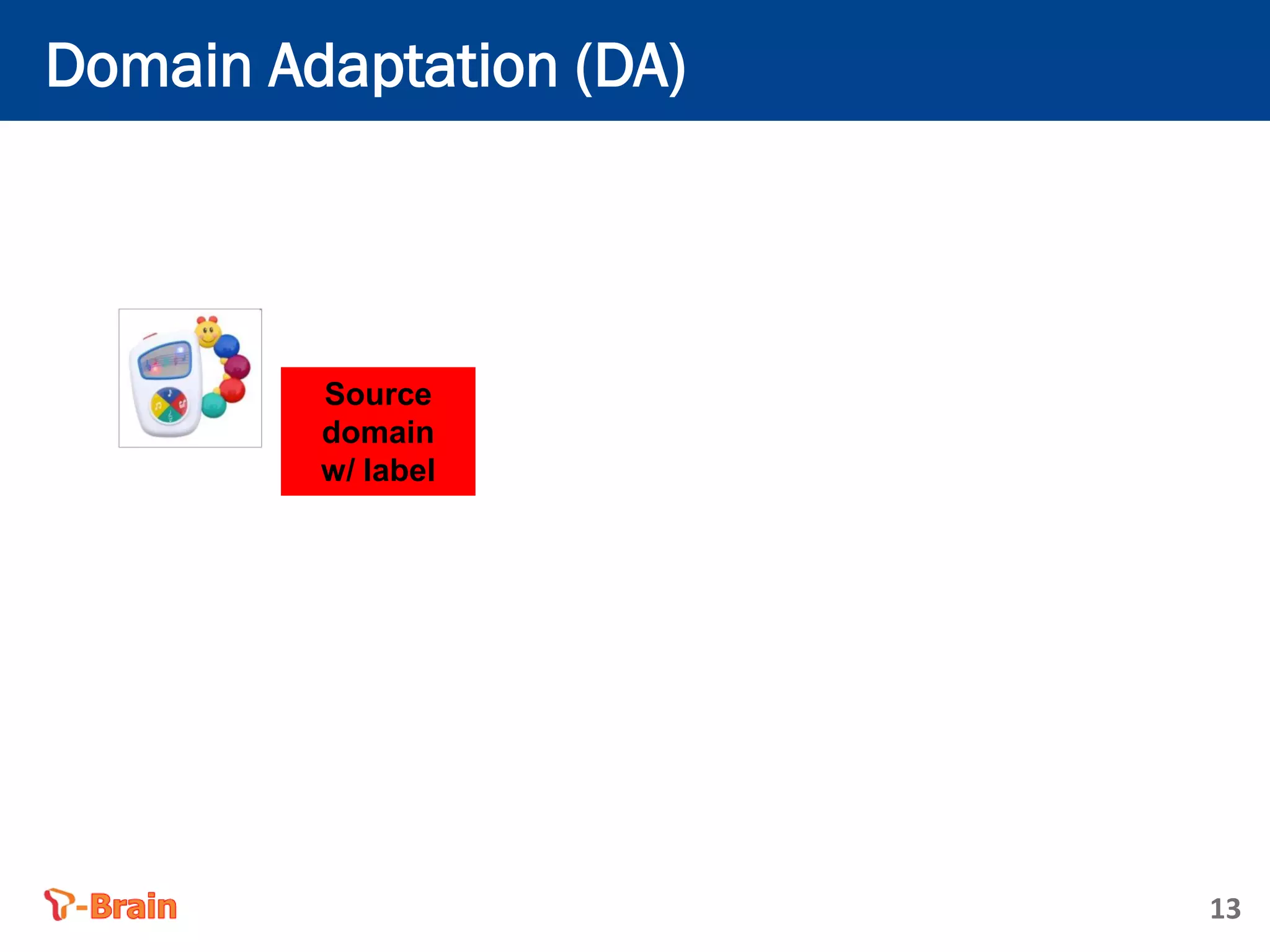 Domain Adaptation (DA)

Source domain w/ label

T-Brain

13